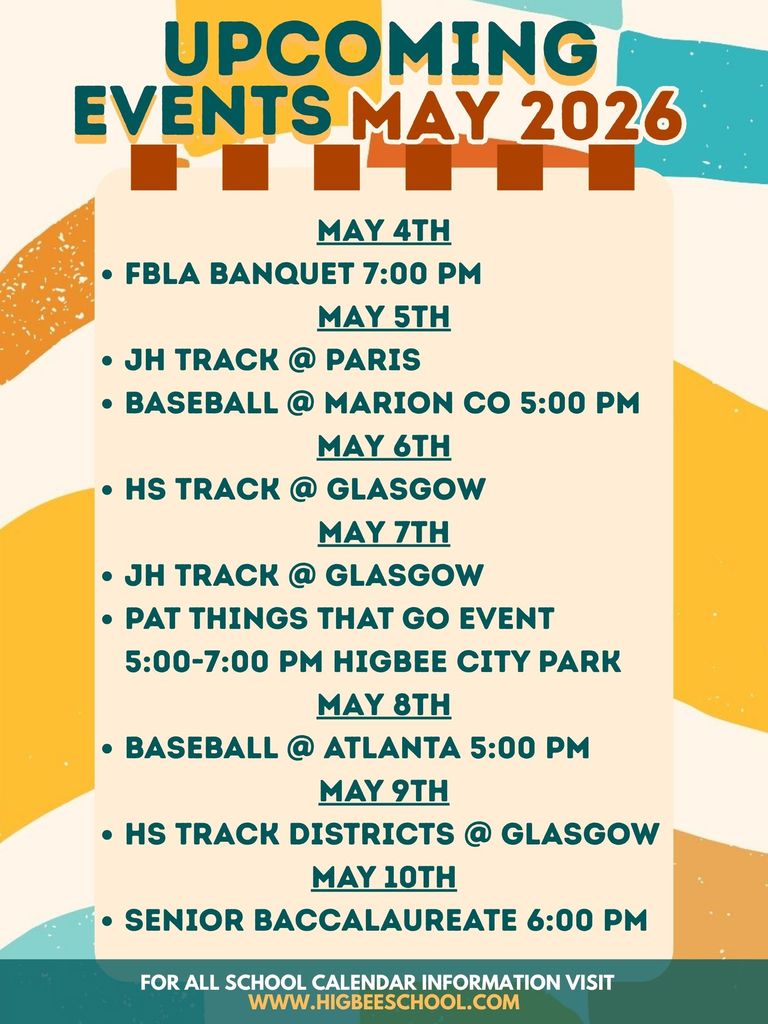 UPCOMING EVENTS MAY 2026

MAY 4TH

• FBLA BANQUET 7:00 PM

MAY 5TH

• JH TRACK @ PARIS
• BASEBALL @ MARION CO 5:00 PM

MAY 6TH

• HS TRACK @ GLASGOW

MAY 7TH

• JH TRACK @ GLASGOW
• PAT THINGS THAT GO EVENT 5:00-7:00 PM HIGBEE CITY PARK

MAY 8TH

• BASEBALL @ ATLANTA 5:00 PM

MAY 9TH

• HS TRACK DISTRICTS @ GLASGOW

MAY 10TH

• SENIOR BACCALAUREATE 6:00 PM

FOR ALL SCHOOL CALENDAR INFORMATION VISIT
WWW.HIGBEESCHOOL.COM